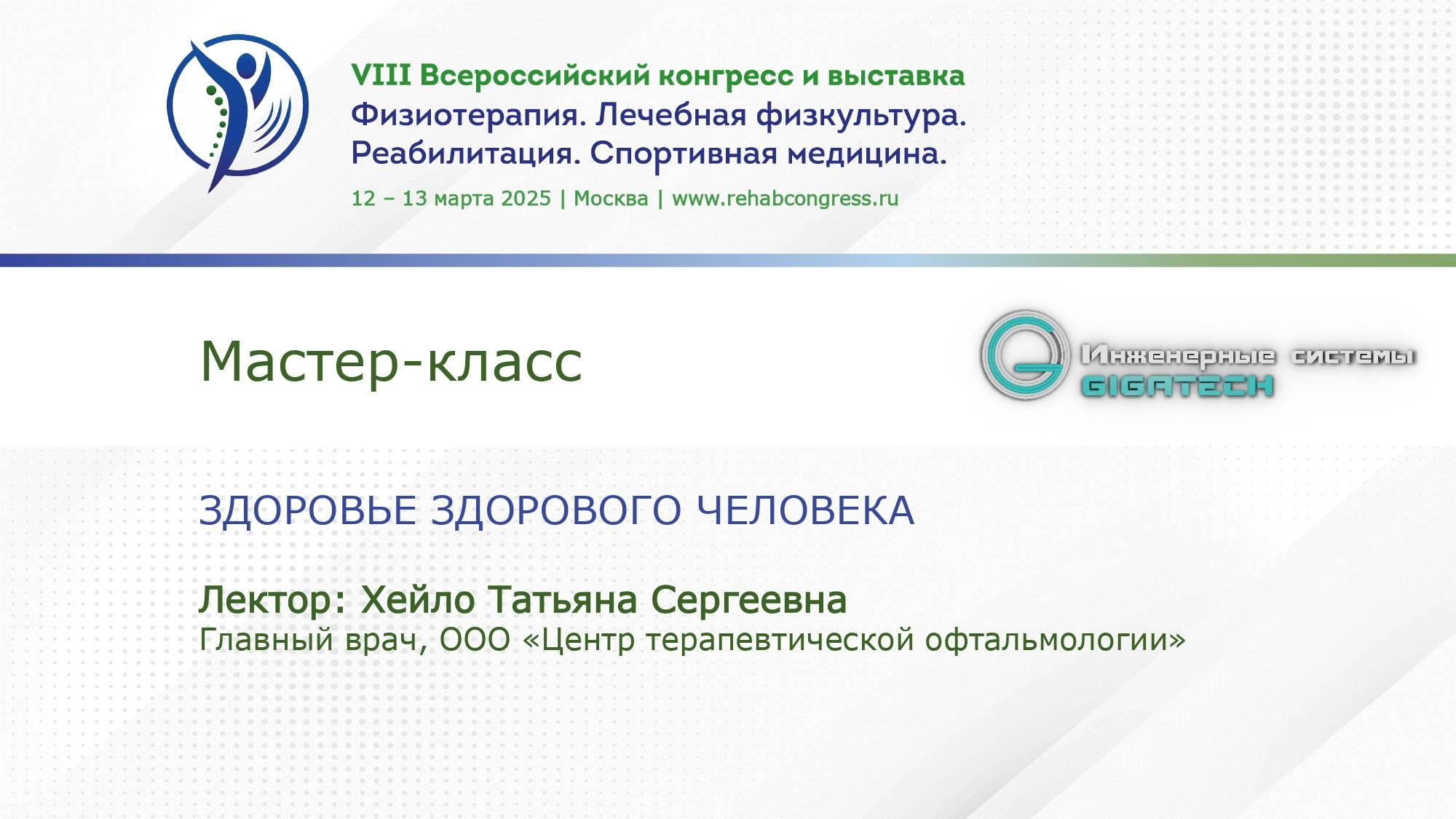 VIII Всероссийский конгресс и выставка
Физиотерапия. Лечебная физкультура. Реабилитация. Спортивная медицина.

12 – 13 марта 2025 | Москва | www.rehabcongress.ru

Мастер-класс

Инженерные системы
GIGATECH

ЗДОРОВЬЕ ЗДОРОВОГО ЧЕЛОВЕКА

Лектор: Хейло Татьяна Сергеевна
Главный врач, ООО «Центр терапевтической офтальмологии»